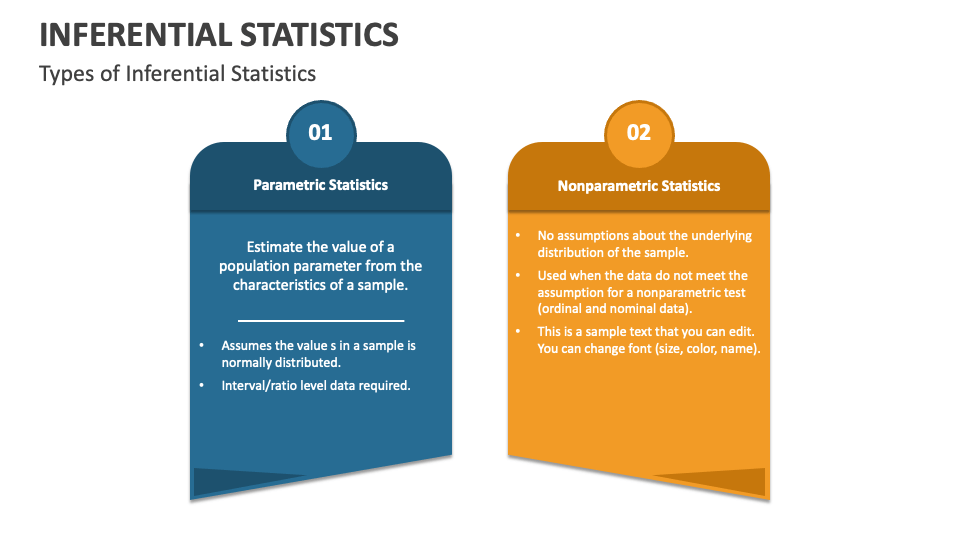 INFERENTIAL STATISTICS

Types of Inferential Statistics

01

Parametric Statistics

Estimate the value of a population parameter from the characteristics of a sample.

• Assumes the value s in a sample is normally distributed.
• Interval/ratio level data required.

02

Nonparametric Statistics

• No assumptions about the underlying distribution of the sample.
• Used when the data do not meet the assumption for a nonparametric test (ordinal and nominal data).
• This is a sample text that you can edit. You can change font (size, color, name).